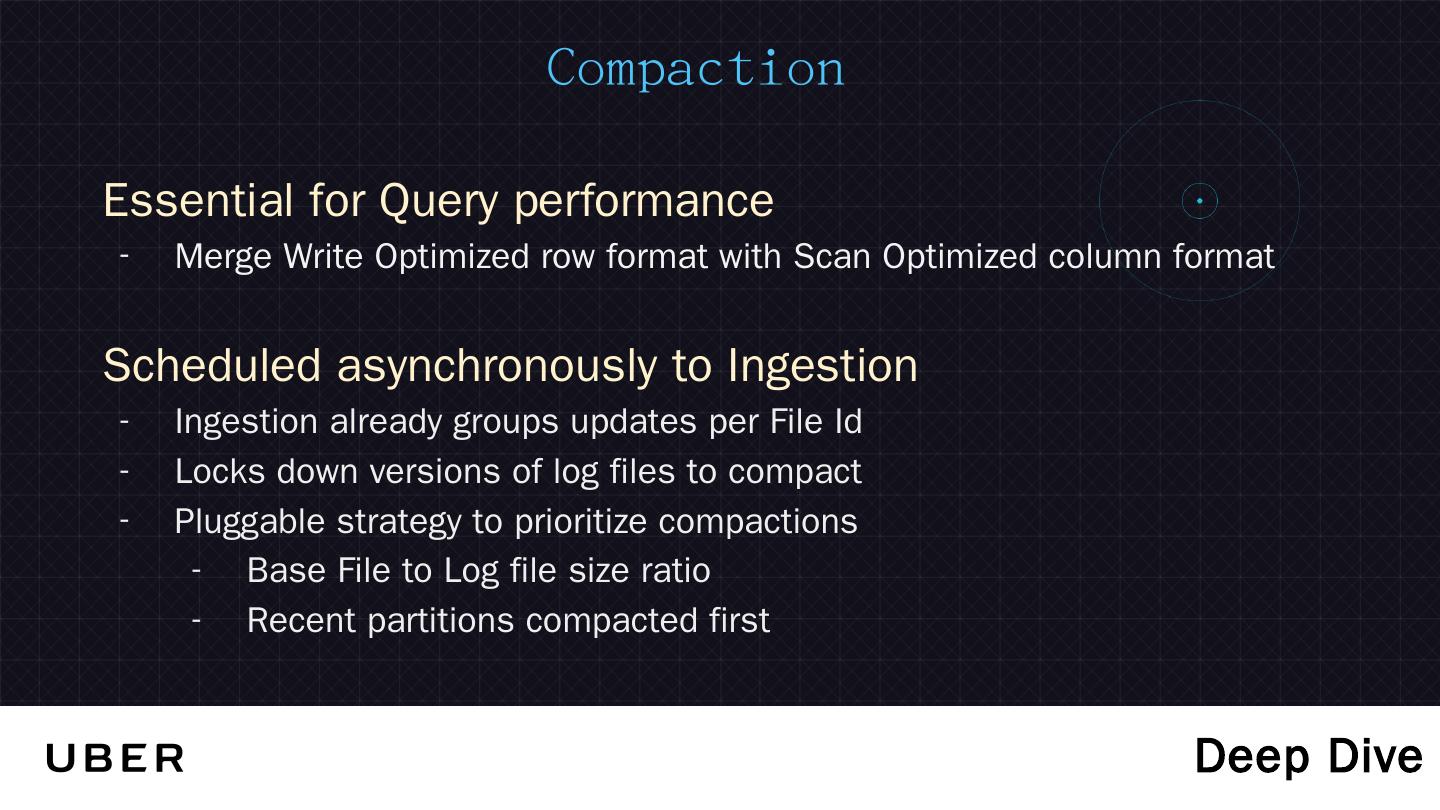 Compaction

Essential for Query performance

- Merge Write Optimized row format with Scan Optimized column format

Scheduled asynchronously to Ingestion

- Ingestion already groups updates per File Id
- Locks down versions of log files to compact
- Pluggable strategy to prioritize compactions
  - Base File to Log file size ratio
  - Recent partitions compacted first

UBER

Deep Dive